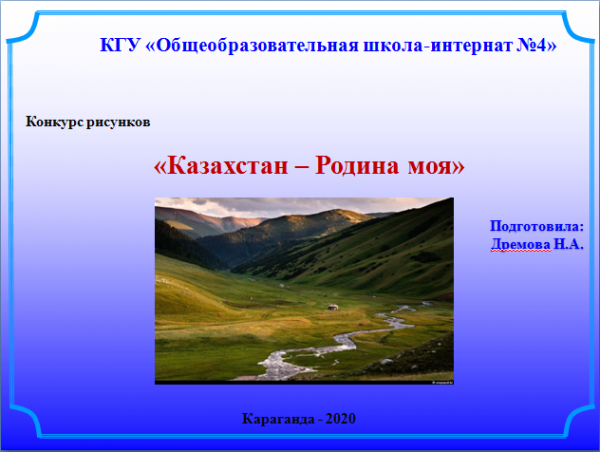 КГУ «Общеобразовательная школа-интернат №4»

Конкурс рисунков

«Казахстан – Родина моя»

Подготовила:
Дремова Н.А.

Караганда - 2020